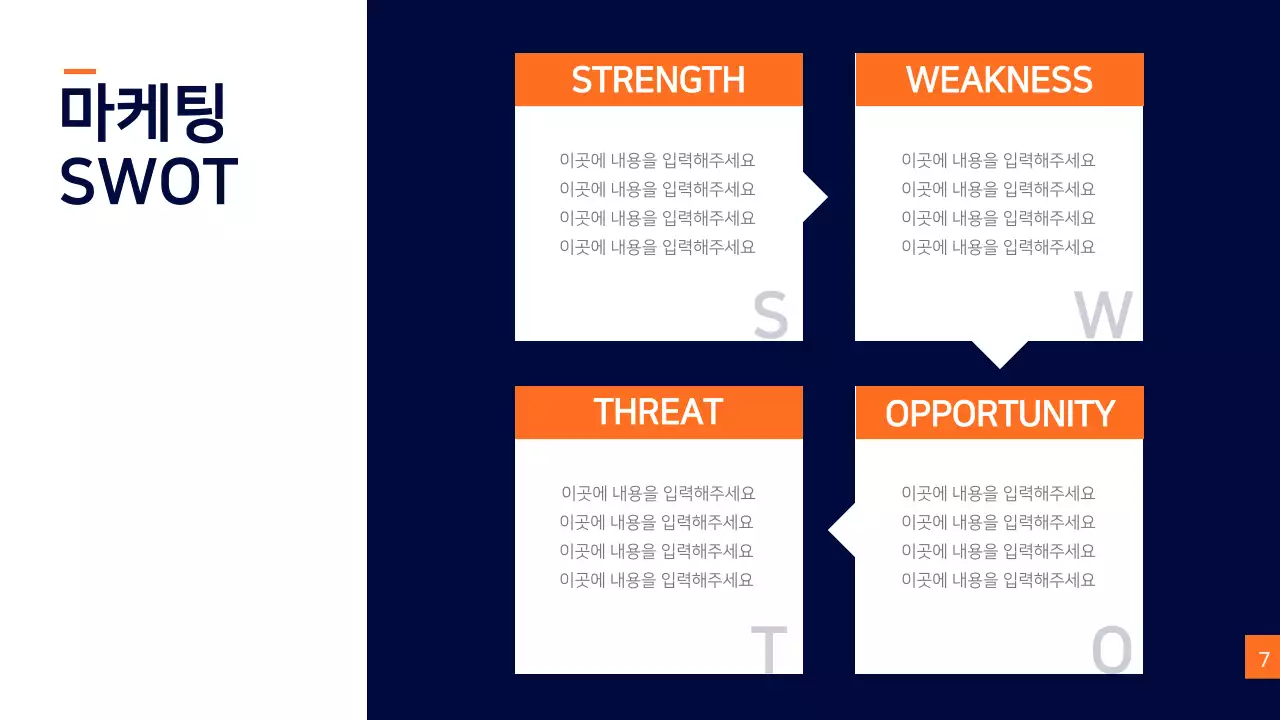 마케팅
SWOT

STRENGTH

이곳에 내용을 입력해주세요
이곳에 내용을 입력해주세요
이곳에 내용을 입력해주세요
이곳에 내용을 입력해주세요

S

WEAKNESS

이곳에 내용을 입력해주세요
이곳에 내용을 입력해주세요
이곳에 내용을 입력해주세요
이곳에 내용을 입력해주세요

W

THREAT

이곳에 내용을 입력해주세요
이곳에 내용을 입력해주세요
이곳에 내용을 입력해주세요
이곳에 내용을 입력해주세요

T

OPPORTUNITY

이곳에 내용을 입력해주세요
이곳에 내용을 입력해주세요
이곳에 내용을 입력해주세요
이곳에 내용을 입력해주세요

O

7